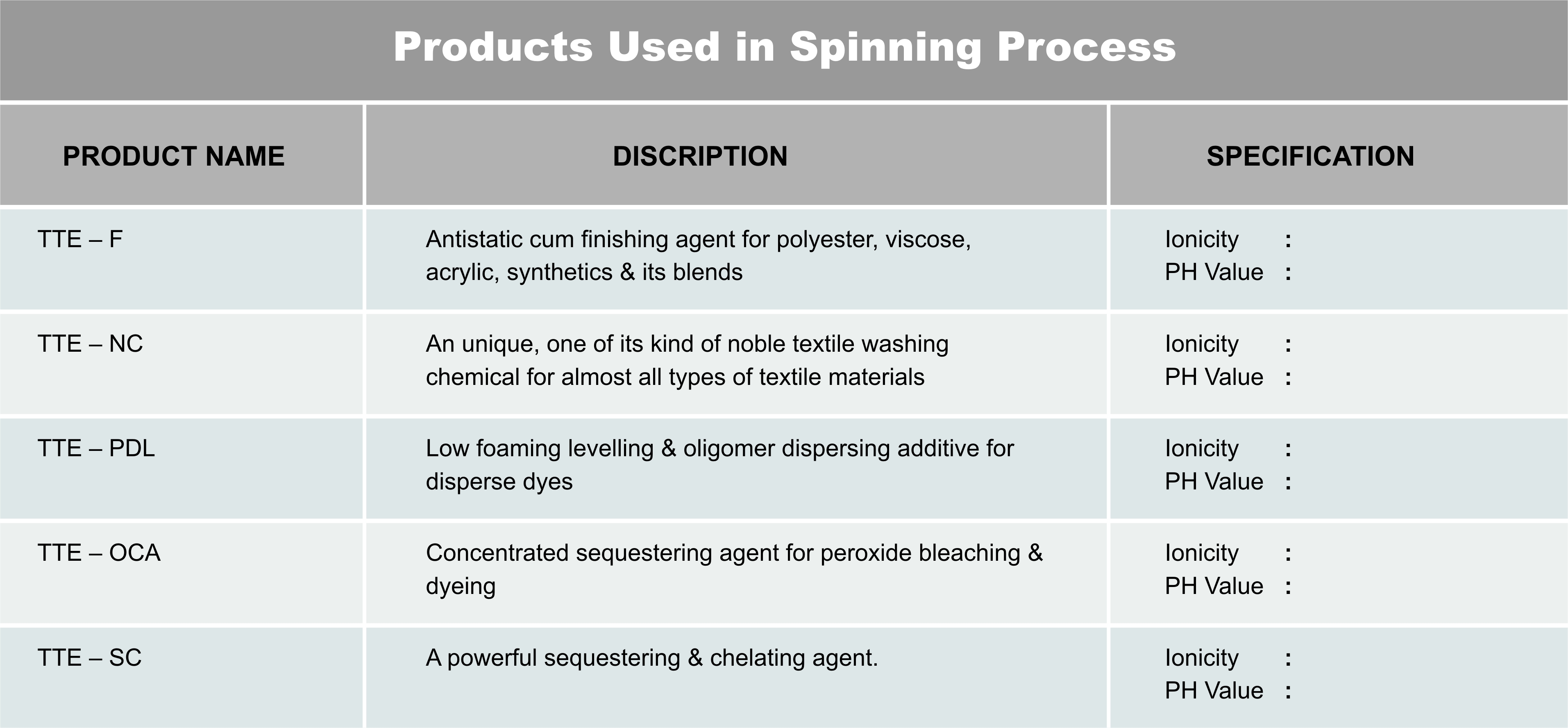 Products Used in Spinning Process

| PRODUCT NAME | DISCRIPTION | SPECIFICATION |
|---|---|---|
| TTE – F | Antistatic cum finishing agent for polyester, viscose, acrylic, synthetics & its blends | Ionicity : PH Value : |
| TTE – NC | An unique, one of its kind of noble textile washing chemical for almost all types of textile materials | Ionicity : PH Value : |
| TTE – PDL | Low foaming levelling & oligomer dispersing additive for disperse dyes | Ionicity : PH Value : |
| TTE – OCA | Concentrated sequestering agent for peroxide bleaching & dyeing | Ionicity : PH Value : |
| TTE – SC | A powerful sequestering & chelating agent. | Ionicity : PH Value : |